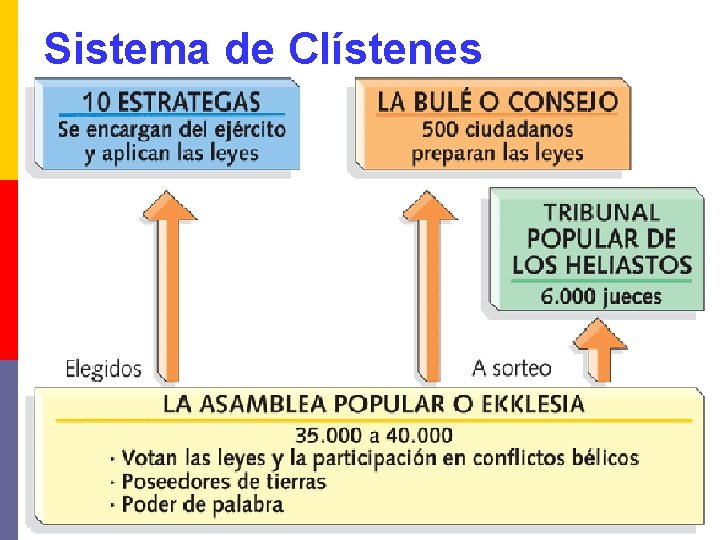 Sistema de Clístenes

10 ESTRATEGAS
Se encargan del ejército y aplican las leyes

LA BULÉ O CONSEJO
500 ciudadanos preparan las leyes

TRIBUNAL POPULAR DE LOS HELIASTOS
6.000 jueces

Elegidos

A sorteo

LA ASAMBLEA POPULAR O EKKLESIA
35.000 a 40.000
· Votan las leyes y la participación en conflictos bélicos
· Poseedores de tierras
· Poder de palabra